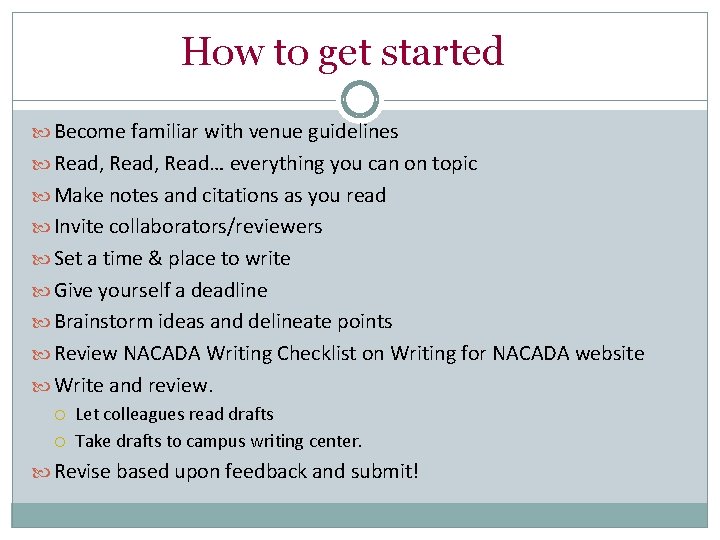 How to get started

Become familiar with venue guidelines
Read, Read, Read… everything you can on topic
Make notes and citations as you read
Invite collaborators/reviewers
Set a time & place to write
Give yourself a deadline
Brainstorm ideas and delineate points
Review NACADA Writing Checklist on Writing for NACADA website
Write and review.
Let colleagues read drafts
Take drafts to campus writing center.
Revise based upon feedback and submit!